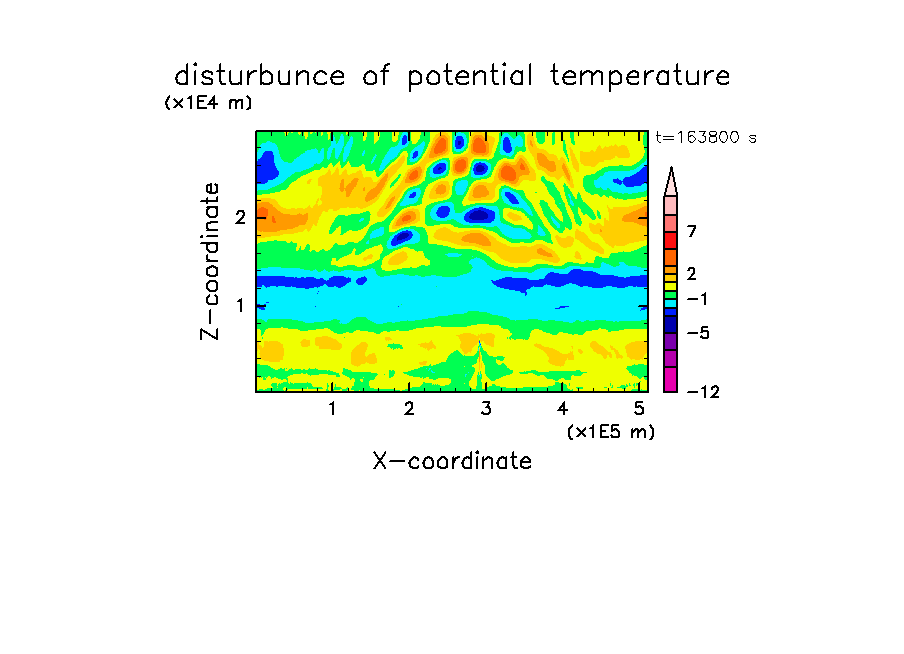 disturbunce of potential temperature

(x1E4 m)

t=163800 s

Z-coordinate

2

1

1 2 3 4 5

(x1E5 m)

X-coordinate

7

2

−1

−5

−12